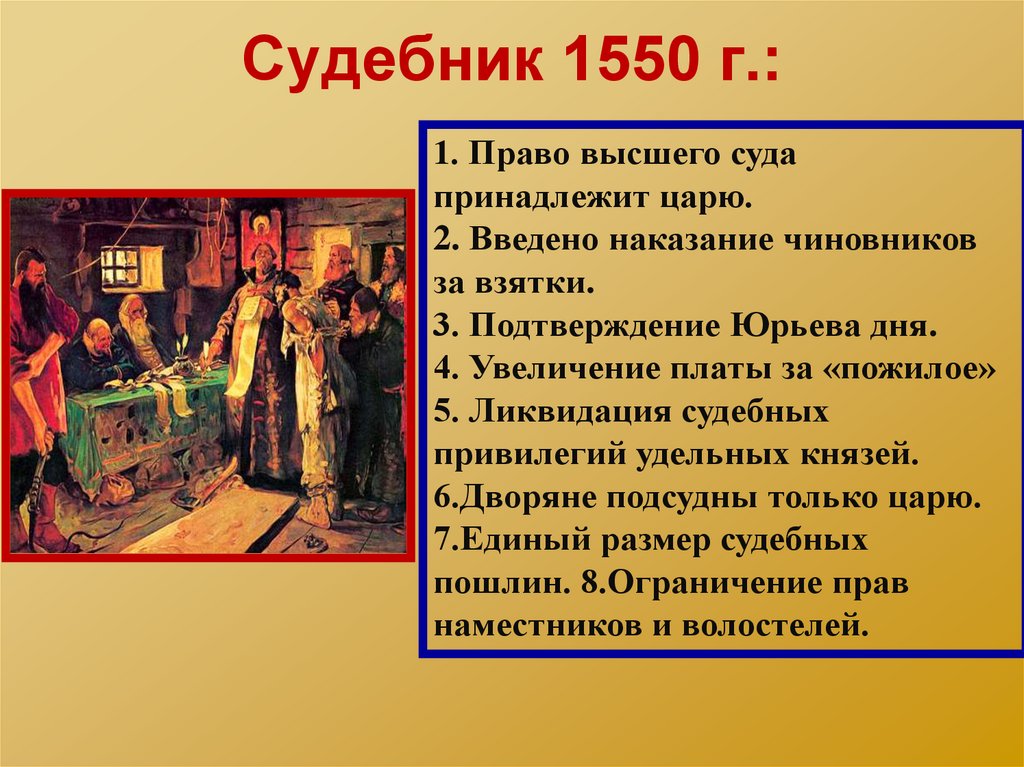 Судебник 1550 г.:

1. Право высшего суда принадлежит царю.
2. Введено наказание чиновников за взятки.
3. Подтверждение Юрьева дня.
4. Увеличение платы за «пожилое»
5. Ликвидация судебных привилегий удельных князей.
6.Дворяне подсудны только царю.
7.Единый размер судебных пошлин. 8.Ограничение прав наместников и волостелей.